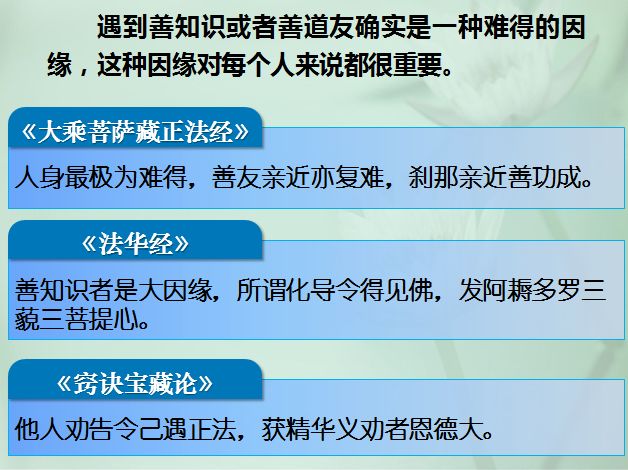 遇到善知识或者善道友确实是一种难得的因缘，这种因缘对每个人来说都很重要。

《大乘菩萨藏正法经》

人身最极为难得，善友亲近亦复难，刹那亲近善功成。

《法华经》

善知识者是大因缘，所谓化导令得见佛，发阿耨多罗三藐三菩提心。

《窍诀宝藏论》

他人劝告令己遇正法，获精华义劝者恩德大。